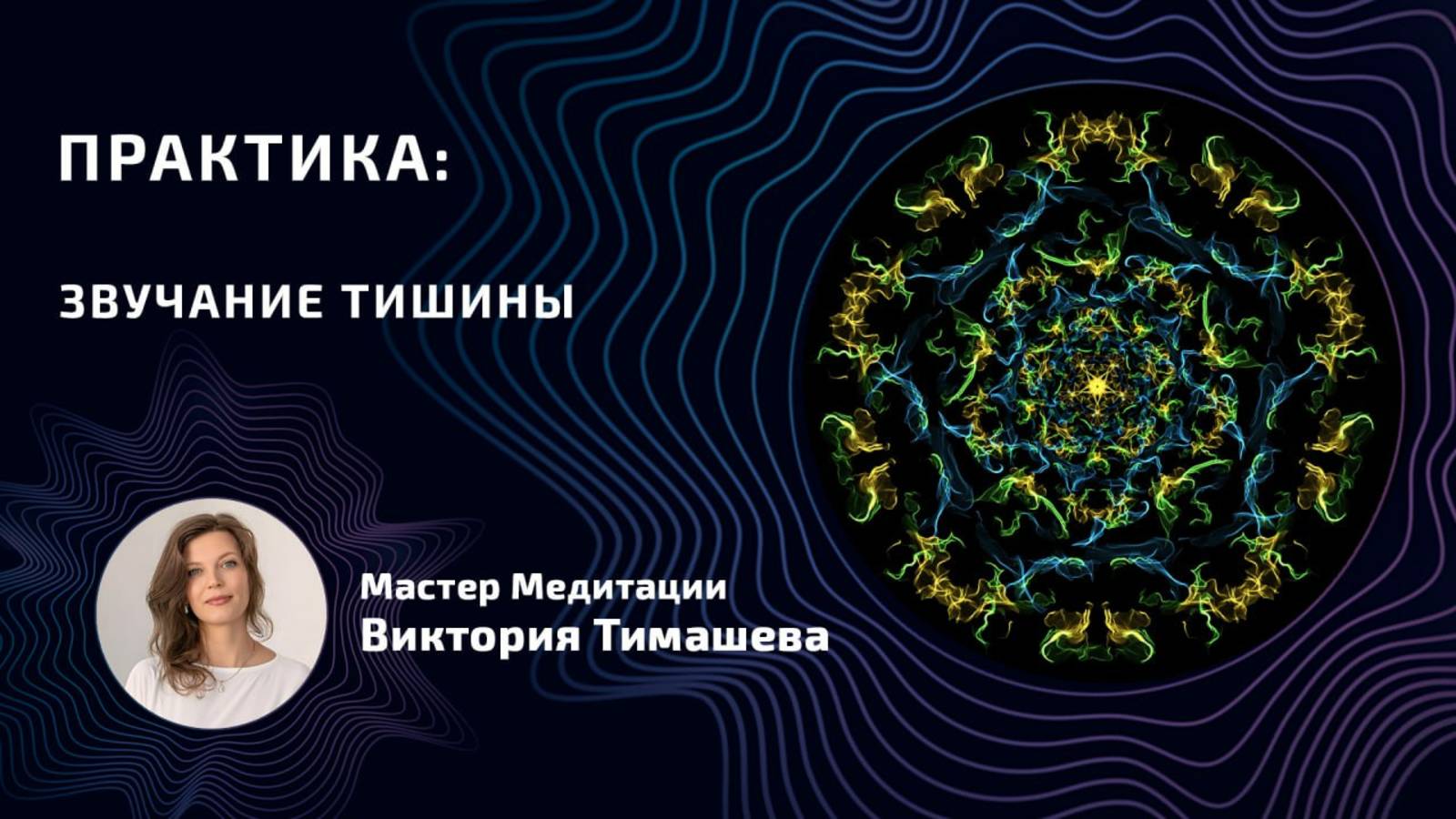 ПРАКТИКА:

ЗВУЧАНИЕ ТИШИНЫ

Мастер Медитации
Виктория Тимашева